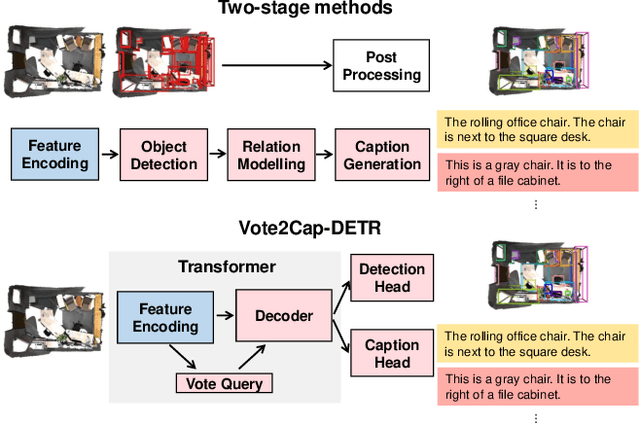 Two-stage methods

Post Processing

Feature Encoding

Object Detection

Relation Modelling

Caption Generation

The rolling office chair. The chair is next to the square desk.

This is a gray chair. It is to the right of a file cabinet.

⋮

Vote2Cap-DETR

Transformer

Feature Encoding

Decoder

Vote Query

Detection Head

Caption Head

The rolling office chair. The chair is next to the square desk.

This is a gray chair. It is to the right of a file cabinet.

⋮